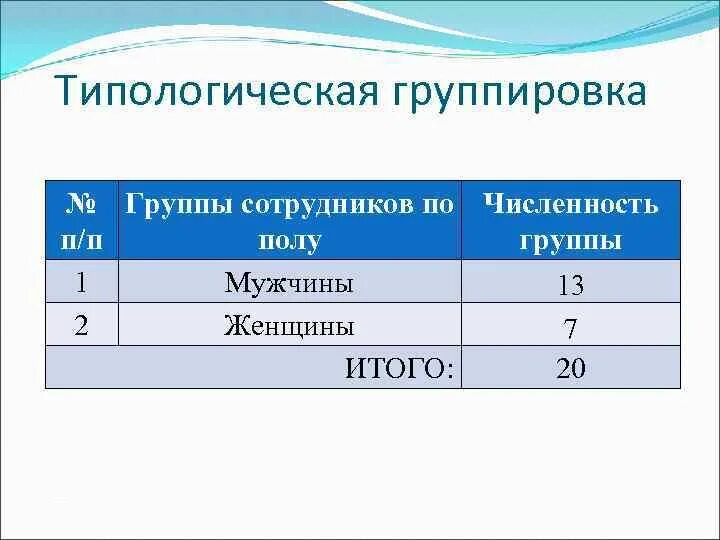 Типологическая группировка

| № п/п | Группы сотрудников по полу | Численность группы |
|---|---|---|
| 1 | Мужчины | 13 |
| 2 | Женщины | 7 |
| | ИТОГО: | 20 |